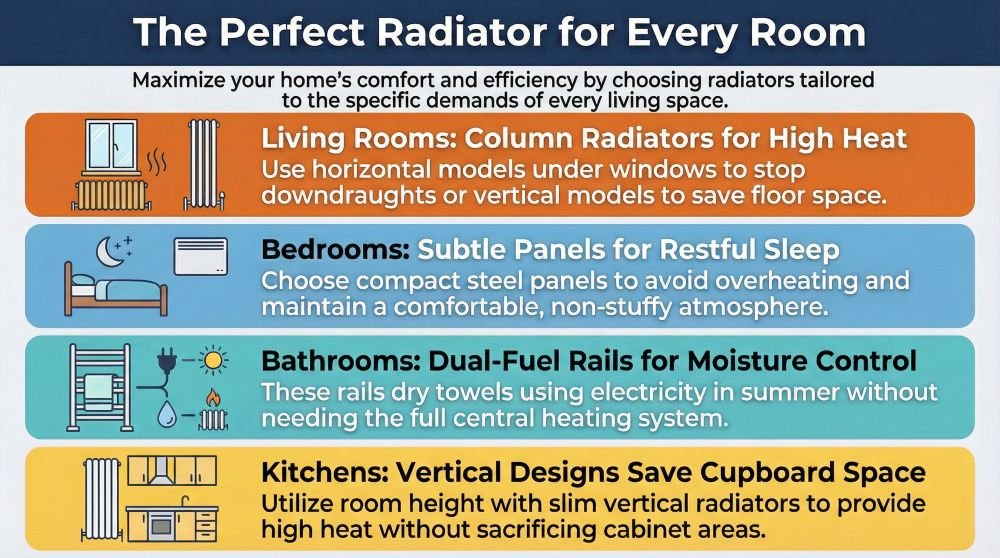 The Perfect Radiator for Every Room

Maximize your home's comfort and efficiency by choosing radiators tailored to the specific demands of every living space.

Living Rooms: Column Radiators for High Heat
Use horizontal models under windows to stop downdraughts or vertical models to save floor space.

Bedrooms: Subtle Panels for Restful Sleep
Choose compact steel panels to avoid overheating and maintain a comfortable, non-stuffy atmosphere.

Bathrooms: Dual-Fuel Rails for Moisture Control
These rails dry towels using electricity in summer without needing the full central heating system.

Kitchens: Vertical Designs Save Cupboard Space
Utilize room height with slim vertical radiators to provide high heat without sacrificing cabinet areas.